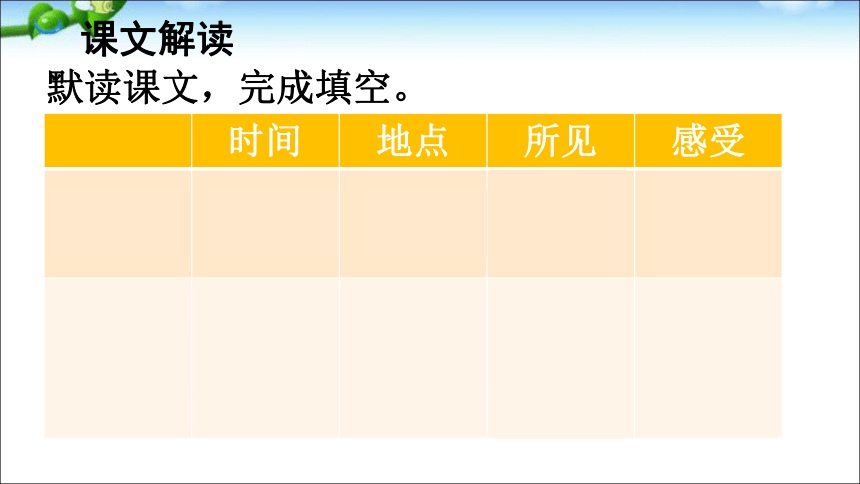 课文解读

默读课文，完成填空。

|  | 时间 | 地点 | 所见 | 感受 |
|---|---|---|---|---|
|  |  |  |  |  |
|  |  |  |  |  |